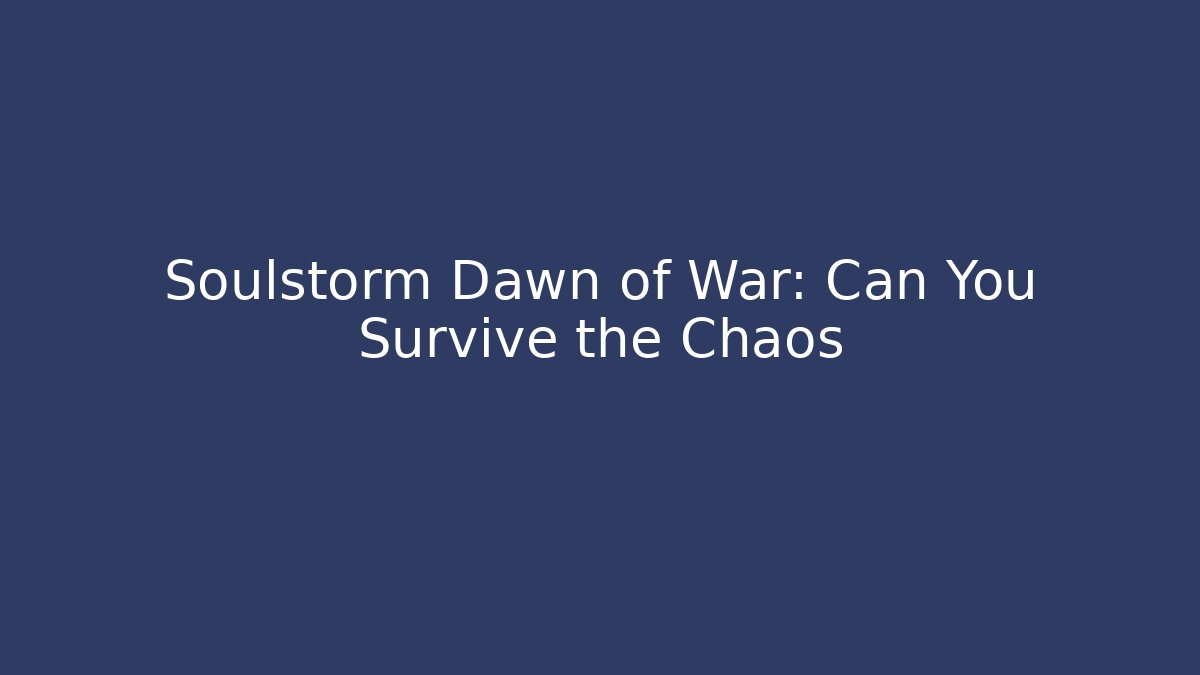 Soulstorm Dawn of War: Can You Survive the Chaos